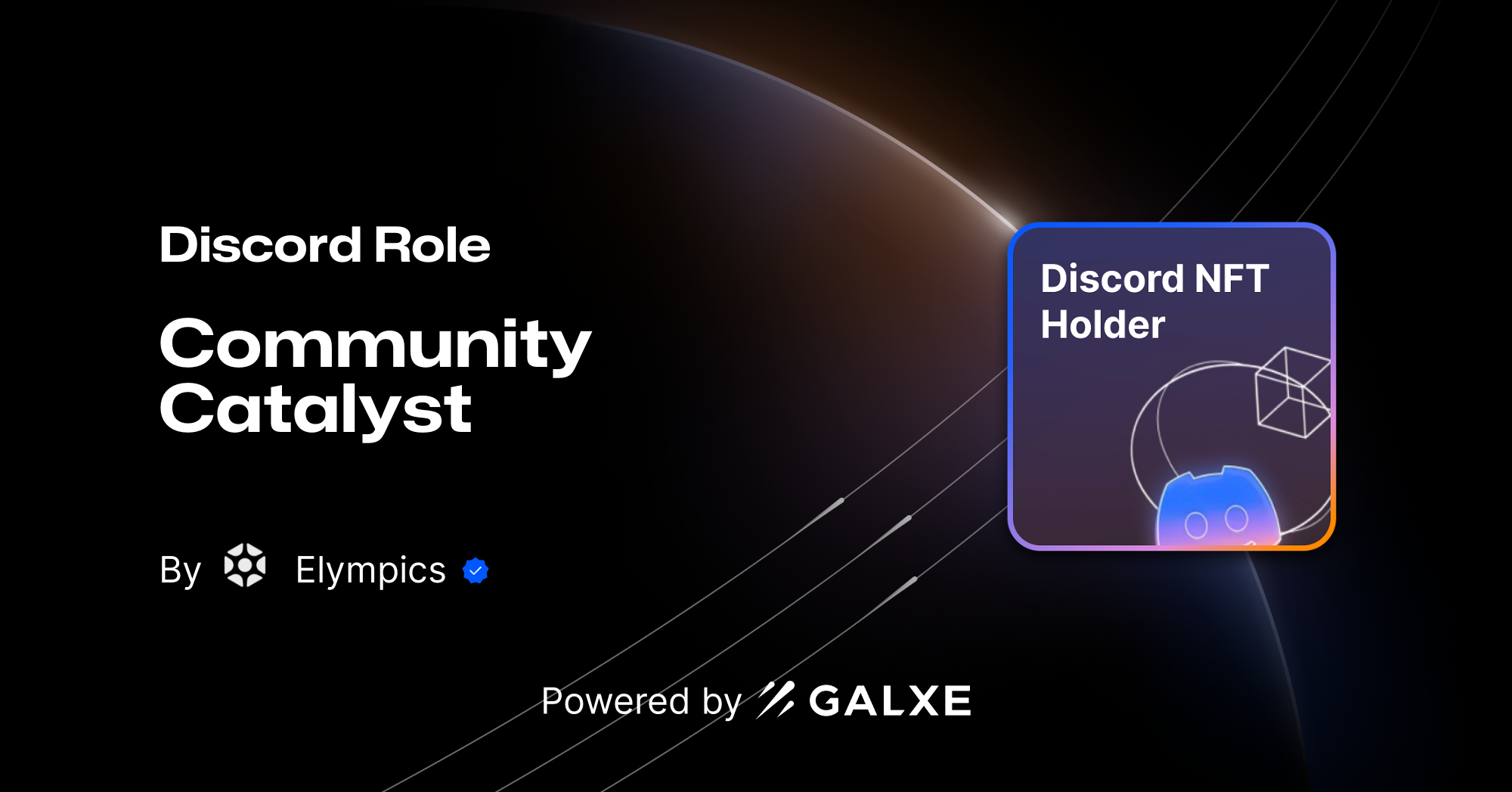 Discord Role

Community Catalyst

By Elympics

Discord NFT Holder

Powered by GALXE